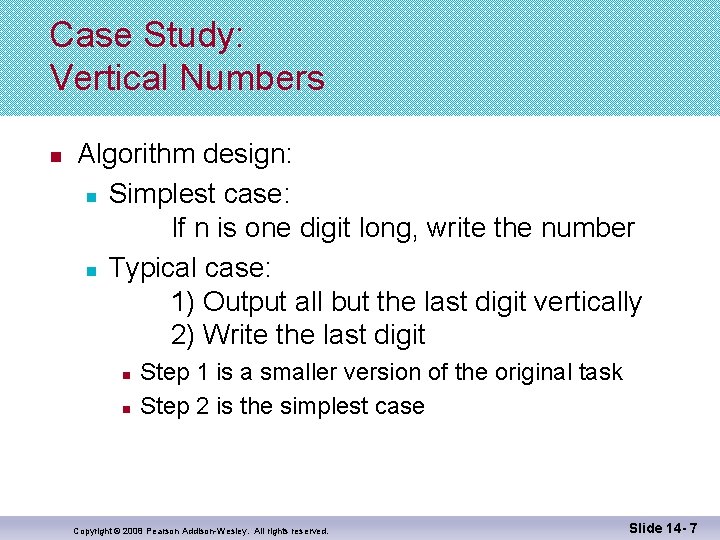 Case Study:
Vertical Numbers

Algorithm design:

Simplest case:
If n is one digit long, write the number

Typical case:
1) Output all but the last digit vertically
2) Write the last digit

Step 1 is a smaller version of the original task

Step 2 is the simplest case

Copyright © 2008 Pearson Addison-Wesley. All rights reserved.

Slide 14- 7